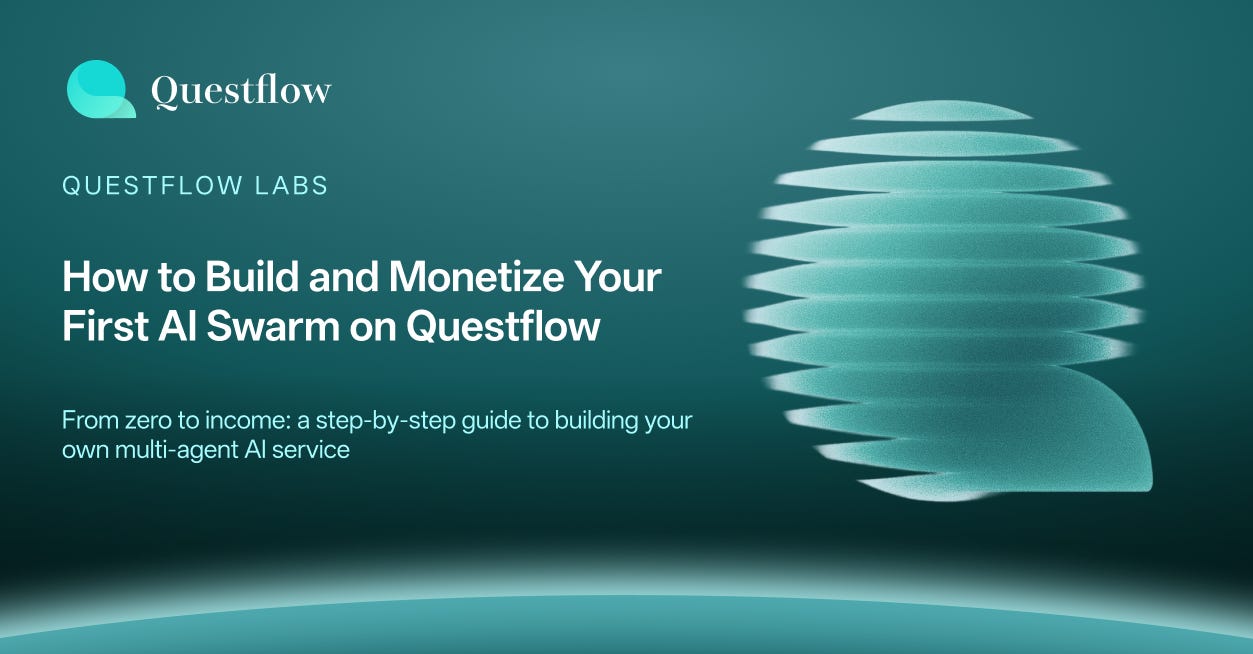 Questflow

QUESTFLOW LABS

How to Build and Monetize Your First AI Swarm on Questflow

From zero to income: a step-by-step guide to building your own multi-agent AI service